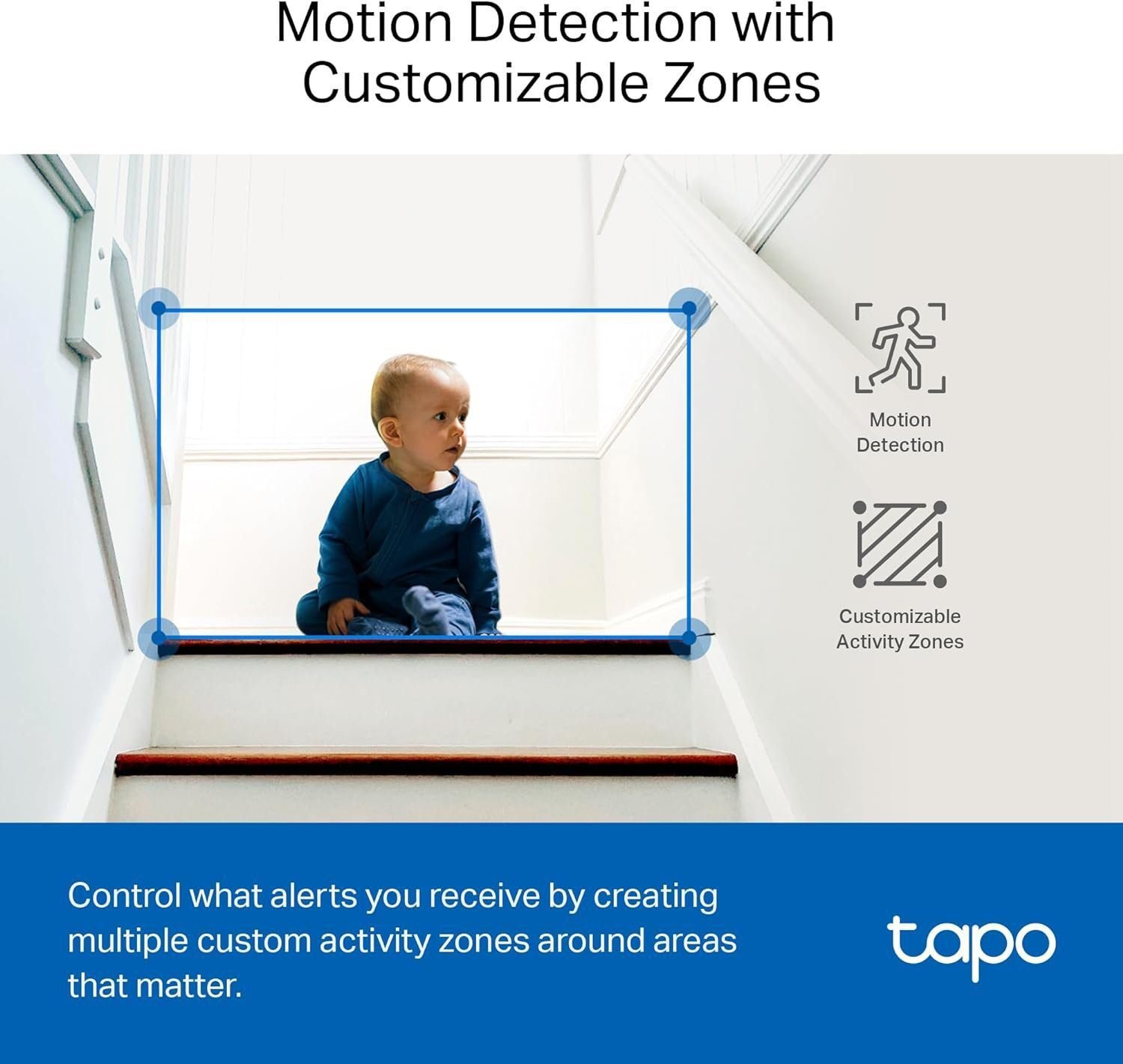 Motion Detection with Customizable Zones

Motion Detection

Customizable Activity Zones

Control what alerts you receive by creating multiple custom activity zones around areas that matter.

tapo